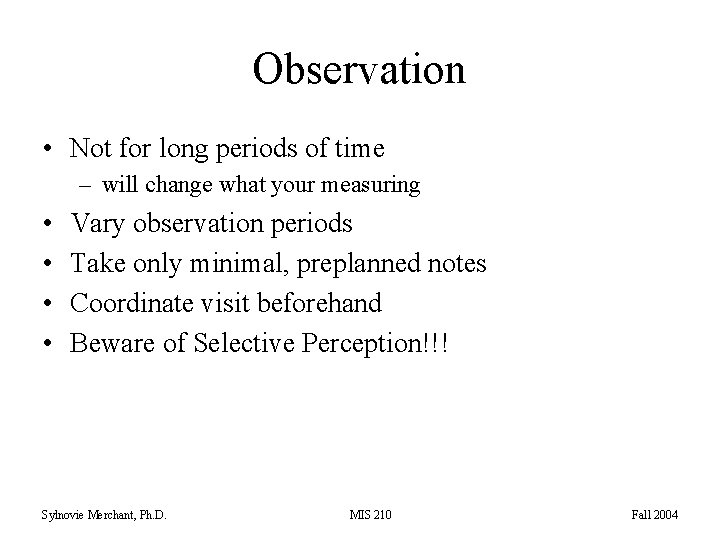 Observation

• Not for long periods of time
– will change what your measuring
• Vary observation periods
• Take only minimal, preplanned notes
• Coordinate visit beforehand
• Beware of Selective Perception!!!

Sylnovie Merchant, Ph.D.
MIS 210
Fall 2004